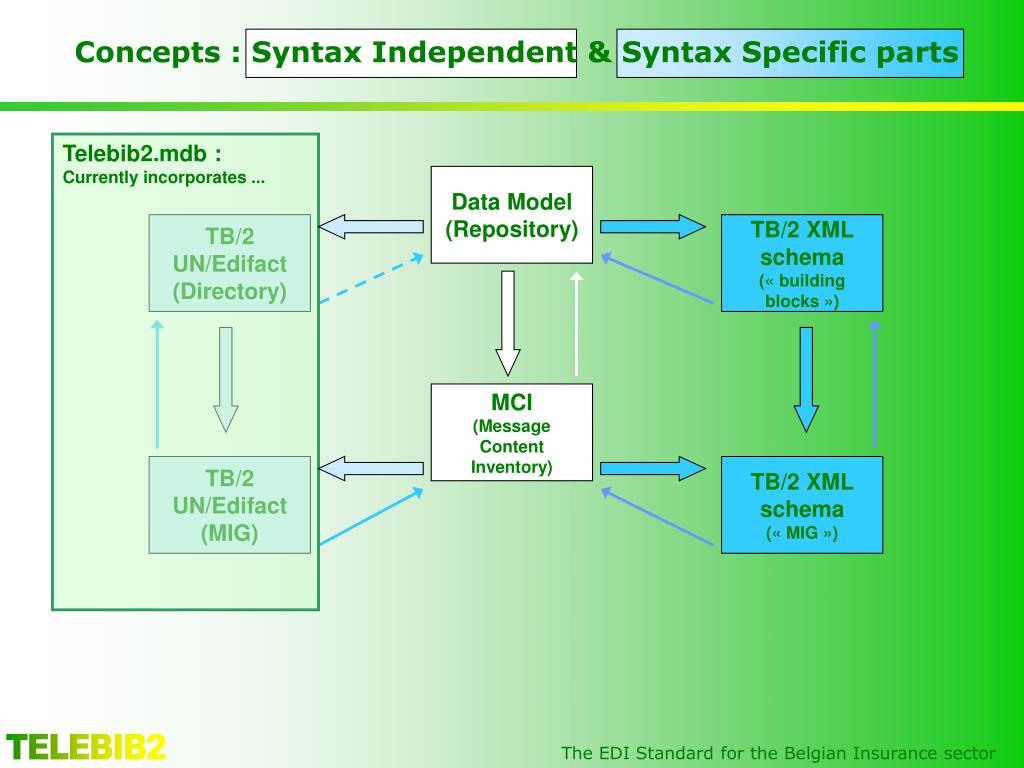 Concepts : Syntax Independent & Syntax Specific parts

Telebib2.mdb :
Currently incorporates ...

TB/2 UN/Edifact (Directory)

TB/2 UN/Edifact (MIG)

Data Model (Repository)

MCI (Message Content Inventory)

TB/2 XML schema (« building blocks »)

TB/2 XML schema (« MIG »)

TELEBIB2

The EDI Standard for the Belgian Insurance sector